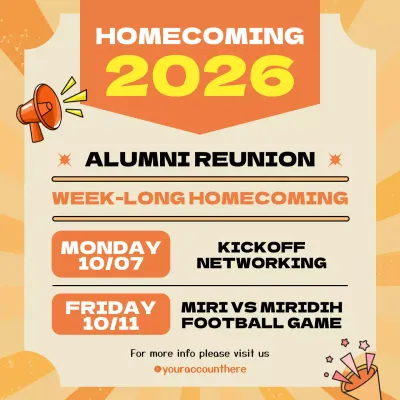 HOMECOMING 2026

ALUMNI REUNION

WEEK-LONG HOMECOMING

MONDAY 10/07

KICKOFF NETWORKING

FRIDAY 10/11

MIRI VS MIRIDIH FOOTBALL GAME

For more info please visit us

@youraccounthere